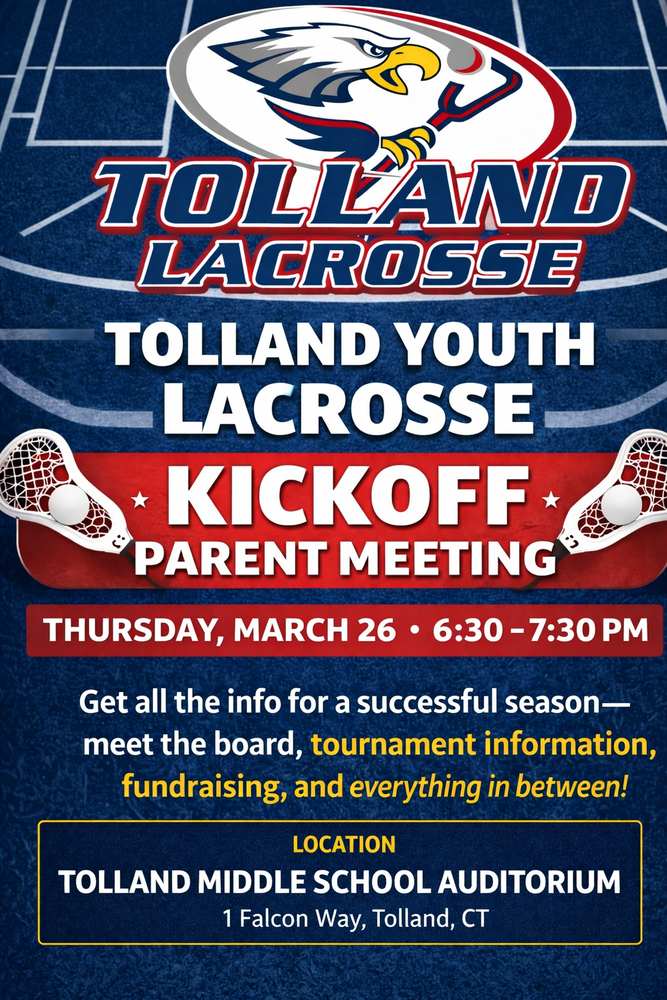 TOLLAND LACROSSE

TOLLAND YOUTH LACROSSE

KICKOFF PARENT MEETING

THURSDAY, MARCH 26 • 6:30 – 7:30 PM

Get all the info for a successful season— meet the board, tournament information, fundraising, and everything in between!

LOCATION
TOLLAND MIDDLE SCHOOL AUDITORIUM
1 Falcon Way, Tolland, CT